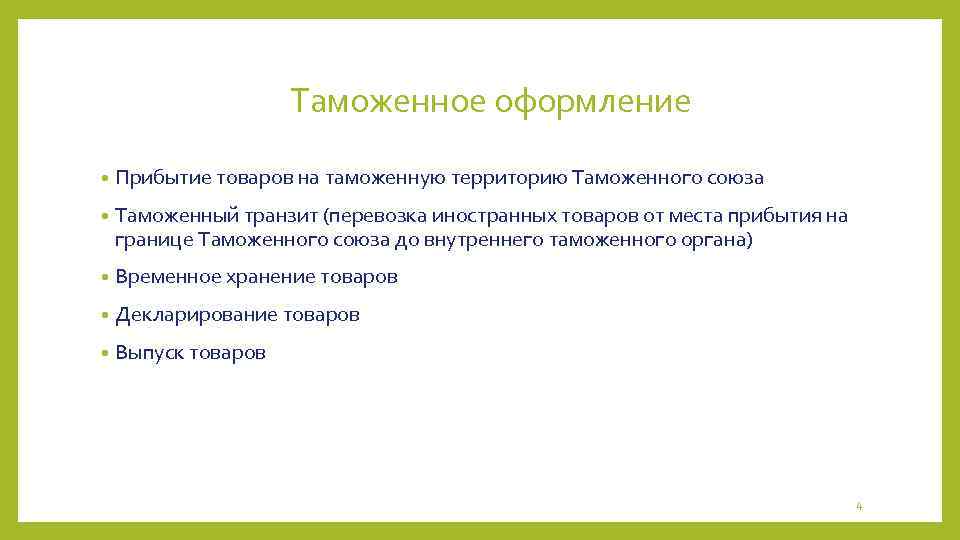 Таможенное оформление

• Прибытие товаров на таможенную территорию Таможенного союза
• Таможенный транзит (перевозка иностранных товаров от места прибытия на границе Таможенного союза до внутреннего таможенного органа)
• Временное хранение товаров
• Декларирование товаров
• Выпуск товаров

4